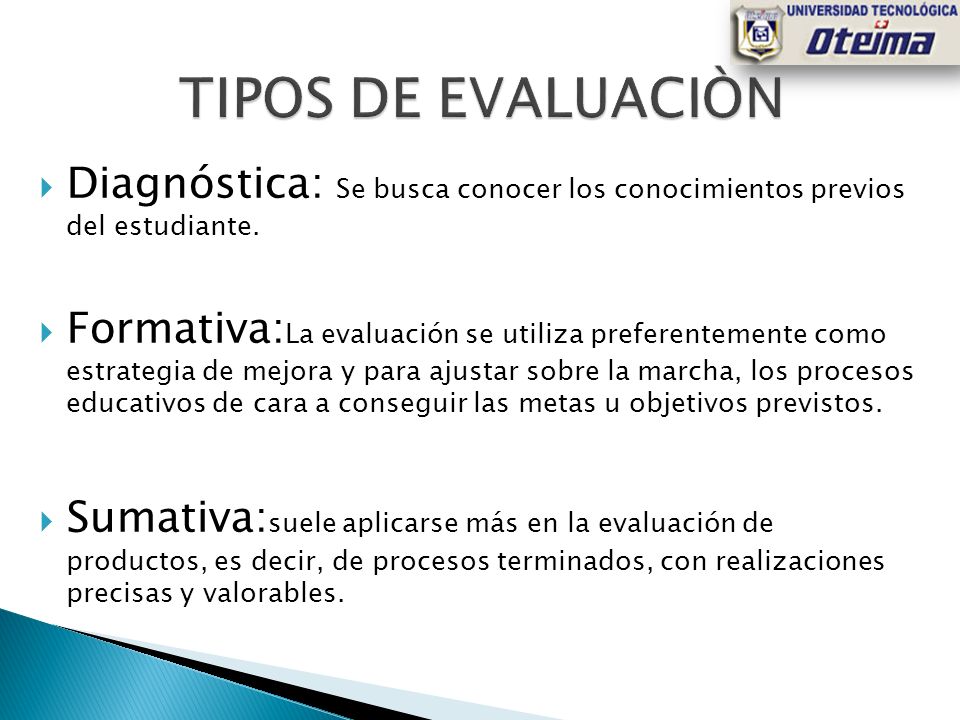 UNIVERSIDAD TECNOLÓGICA
Oteima

TIPOS DE EVALUACIÒN

Diagnóstica: Se busca conocer los conocimientos previos del estudiante.

Formativa:La evaluación se utiliza preferentemente como estrategia de mejora y para ajustar sobre la marcha, los procesos educativos de cara a conseguir las metas u objetivos previstos.

Sumativa:suele aplicarse más en la evaluación de productos, es decir, de procesos terminados, con realizaciones precisas y valorables.